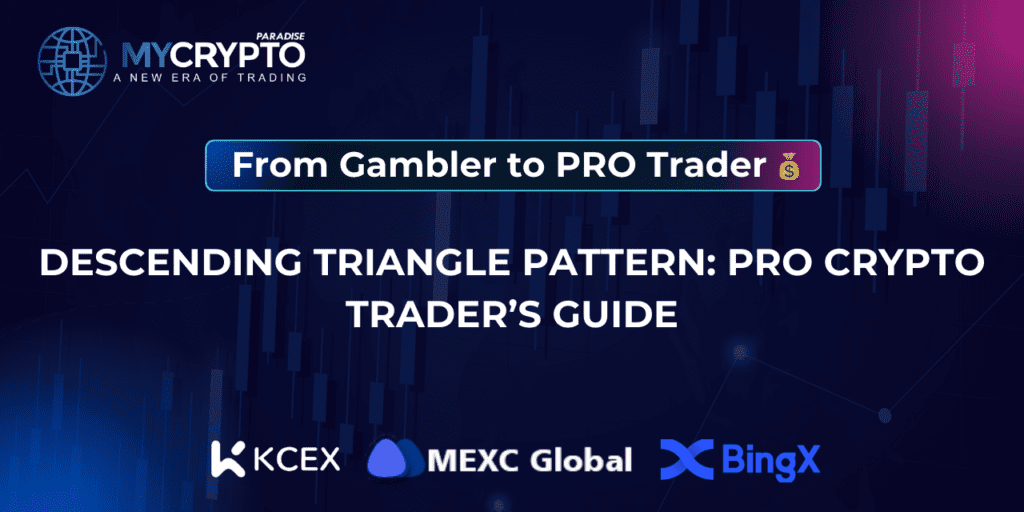 MYCRYPTO PARADISE
A NEW ERA OF TRADING

From Gambler to PRO Trader 💰

DESCENDING TRIANGLE PATTERN: PRO CRYPTO TRADER'S GUIDE

KCEX MEXC Global BingX